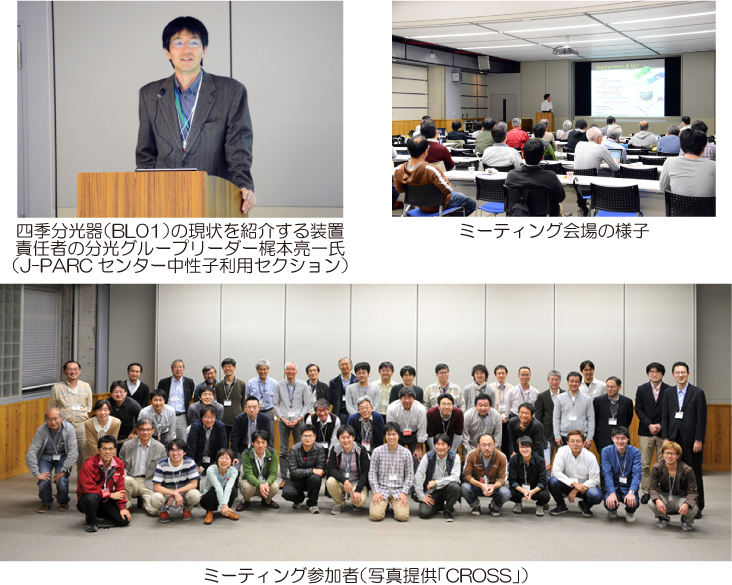 四季分光器(BL01)の現状を紹介する装置責任者の分光グループリーダー梶本亮一氏(J-PARC センター中性子利用セクション)

ミーティング会場の様子

ミーティング参加者(写真提供「CROSS」)